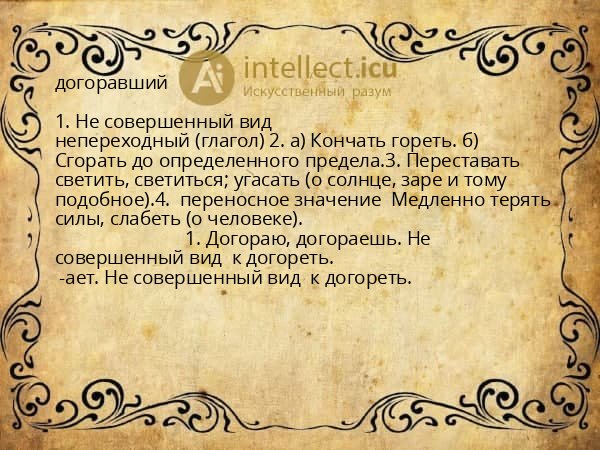 Ai intellect.icu
Искусственный разум

догоравший

1. Не совершенный вид непереходный (глагол) 2. а) Кончать гореть. б) Сгорать до определенного предела.3. Переставать светить, светиться; угасать (о солнце, заре и тому подобное).4. переносное значение Медленно терять силы, слабеть (о человеке).
1. Догораю, догораешь. Не совершенный вид к догореть.
-ает. Не совершенный вид к догореть.